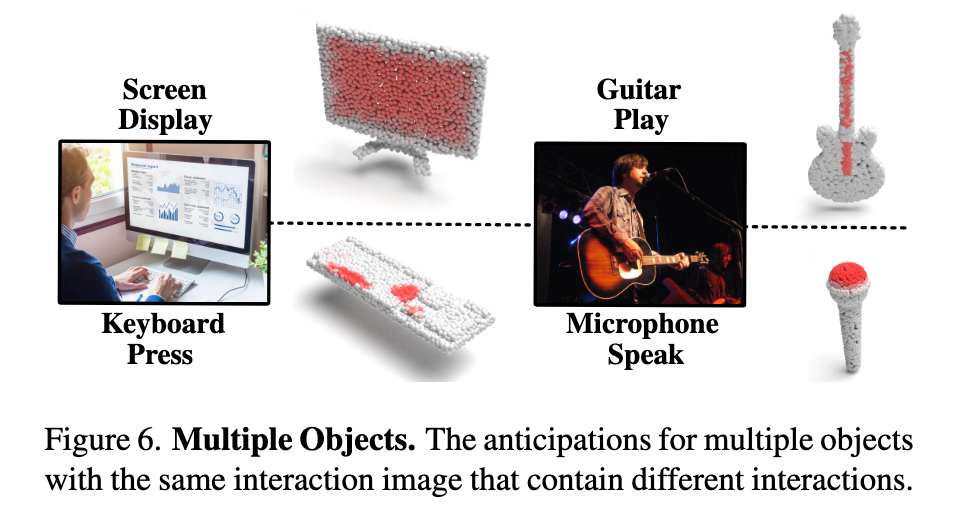 Screen
Display

Keyboard
Press

Guitar
Play

Microphone
Speak

Figure 6. **Multiple Objects.** The anticipations for multiple objects with the same interaction image that contain different interactions.